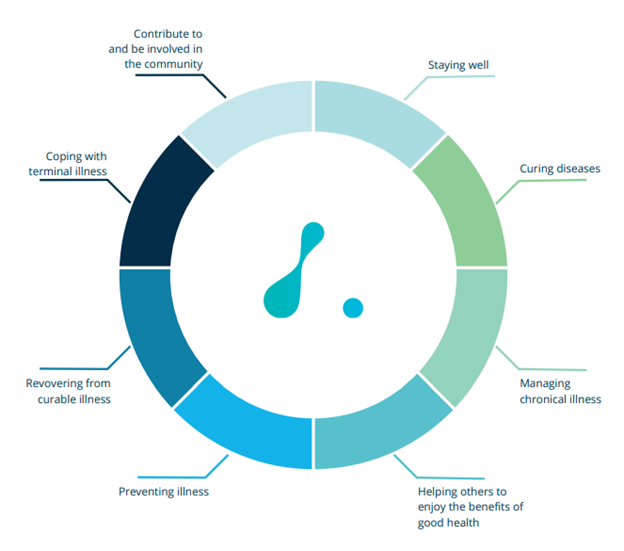 Contribute to and be involved in the community

Staying well

Curing diseases

Managing chronical illness

Helping others to enjoy the benefits of good health

Preventing illness

Revovering from curable illness

Coping with terminal illness